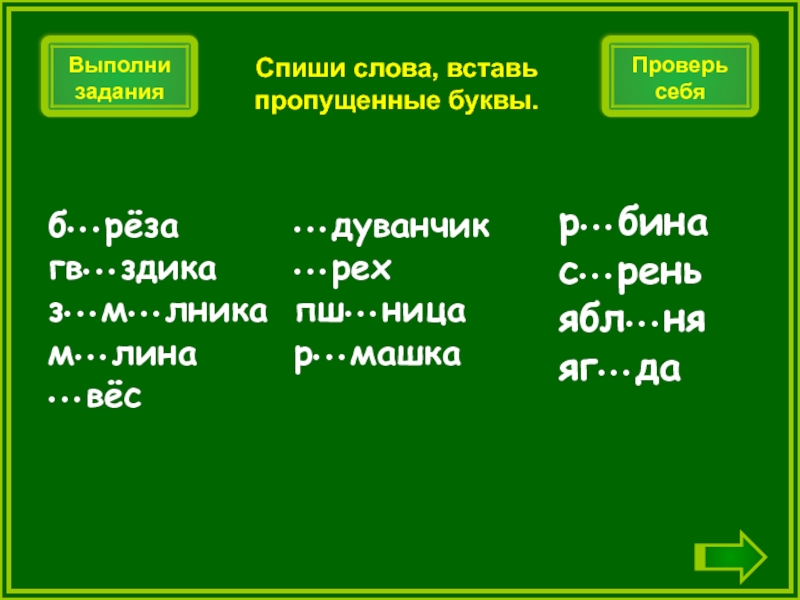 Выполни задания

Спиши слова, вставь пропущенные буквы.

Проверь себя

б…рёза
гв…здика
з…м…лника
м…лина
…вёс

…дуванчик
…рех
пш…ница
р…машка

р…бина
с…рень
ябл…ня
яг…да